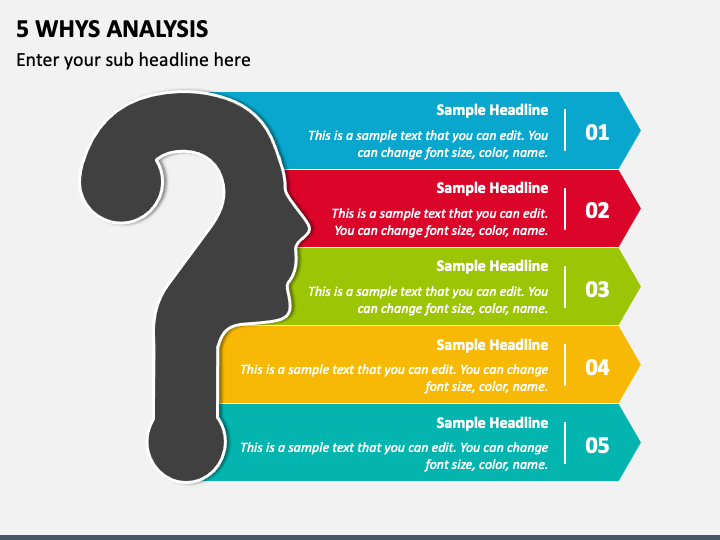 5 WHYS ANALYSIS

Enter your sub headline here

Sample Headline
This is a sample text that you can edit. You can change font size, color, name.
01

Sample Headline
This is a sample text that you can edit. You can change font size, color, name.
02

Sample Headline
This is a sample text that you can edit. You can change font size, color, name.
03

Sample Headline
This is a sample text that you can edit. You can change font size, color, name.
04

Sample Headline
This is a sample text that you can edit. You can change font size, color, name.
05